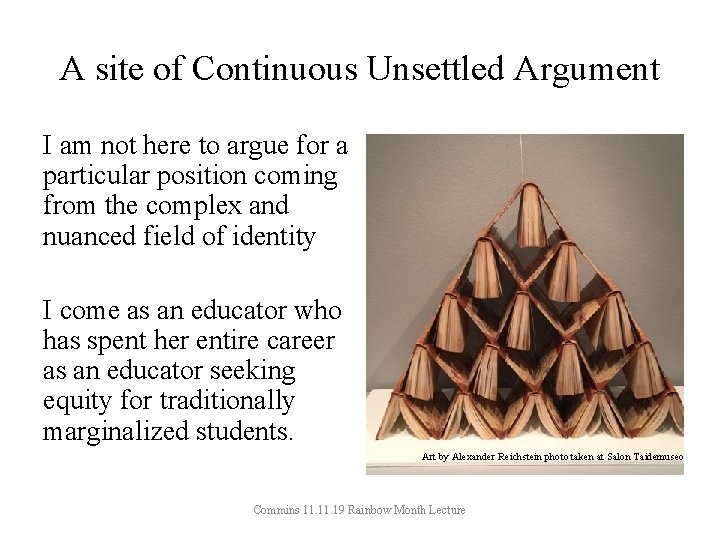 A site of Continuous Unsettled Argument

I am not here to argue for a particular position coming from the complex and nuanced field of identity

I come as an educator who has spent her entire career as an educator seeking equity for traditionally marginalized students.

Art by Alexander Reichstein photo taken at Salon Taidemuseo

Commins 11.11.19 Rainbow Month Lecture